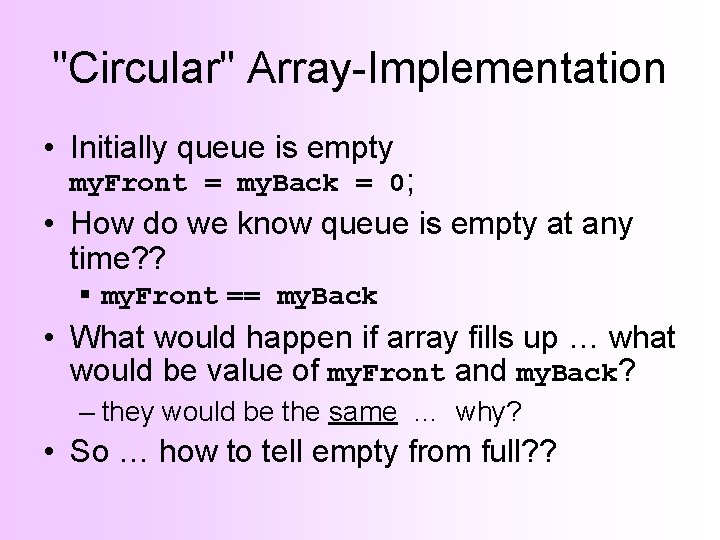 "Circular" Array-Implementation

• Initially queue is empty
myFront = myBack = 0;

• How do we know queue is empty at any time??
▪ myFront == myBack

• What would happen if array fills up … what would be value of myFront and myBack?
– they would be the same … why?

• So … how to tell empty from full??